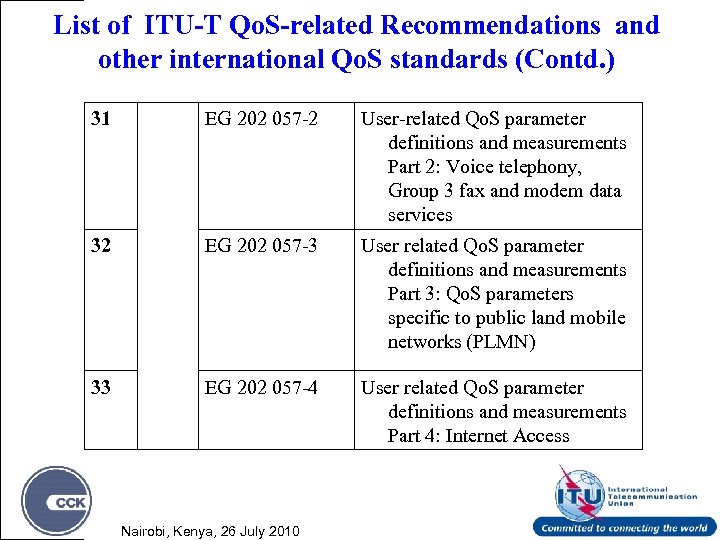 List of ITU-T QoS-related Recommendations and other international QoS standards (Contd.)

| 31 | | EG 202 057-2 | User-related QoS parameter definitions and measurements Part 2: Voice telephony, Group 3 fax and modem data services |
|---|---|---|---|
| 32 | | EG 202 057-3 | User related QoS parameter definitions and measurements Part 3: QoS parameters specific to public land mobile networks (PLMN) |
| 33 | | EG 202 057-4 | User related QoS parameter definitions and measurements Part 4: Internet Access |

CCK

Nairobi, Kenya, 26 July 2010

ITU International Telecommunication Union

Committed to connecting the world